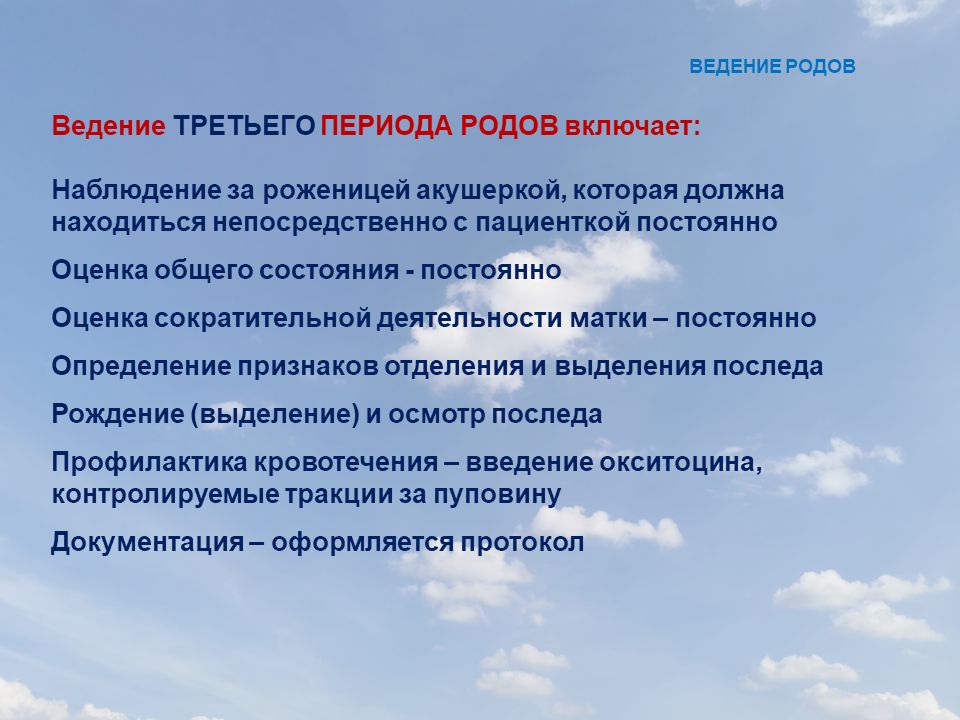 ВЕДЕНИЕ РОДОВ

Ведение ТРЕТЬЕГО ПЕРИОДА РОДОВ включает:

Наблюдение за роженицей акушеркой, которая должна находиться непосредственно с пациенткой постоянно

Оценка общего состояния - постоянно

Оценка сократительной деятельности матки – постоянно

Определение признаков отделения и выделения последа

Рождение (выделение) и осмотр последа

Профилактика кровотечения – введение окситоцина, контролируемые тракции за пуповину

Документация – оформляется протокол